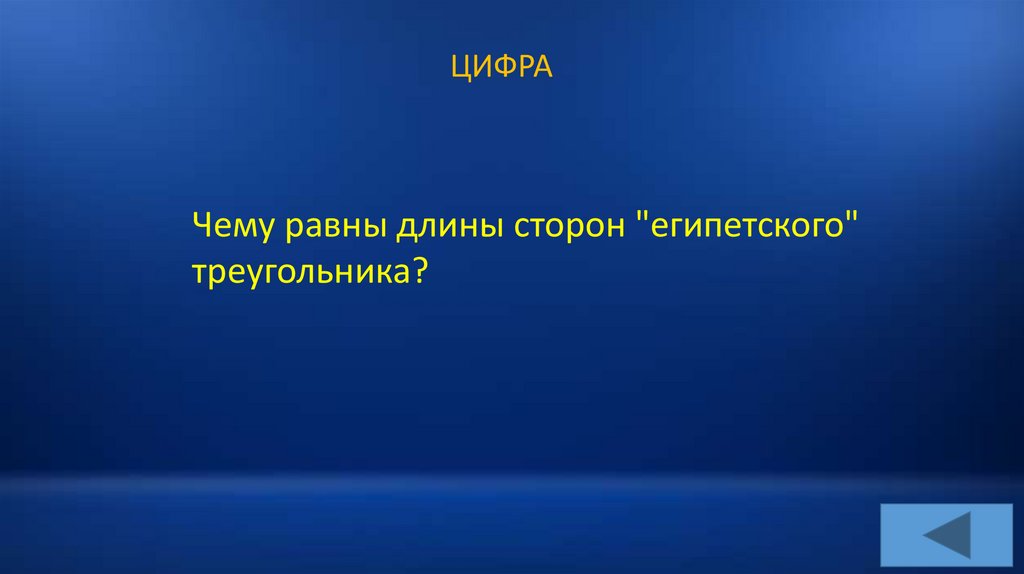 ЦИФРА

Чему равны длины сторон "египетского" треугольника?